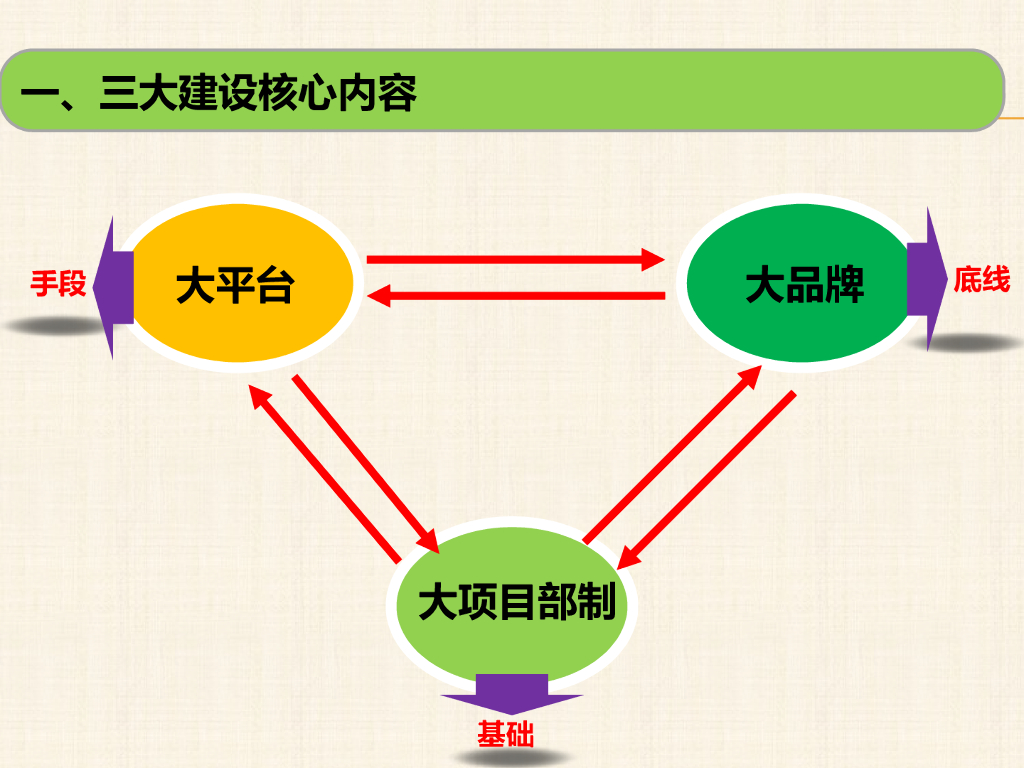 一、三大建设核心内容

手段

大平台

大品牌

底线

大项目部制

基础